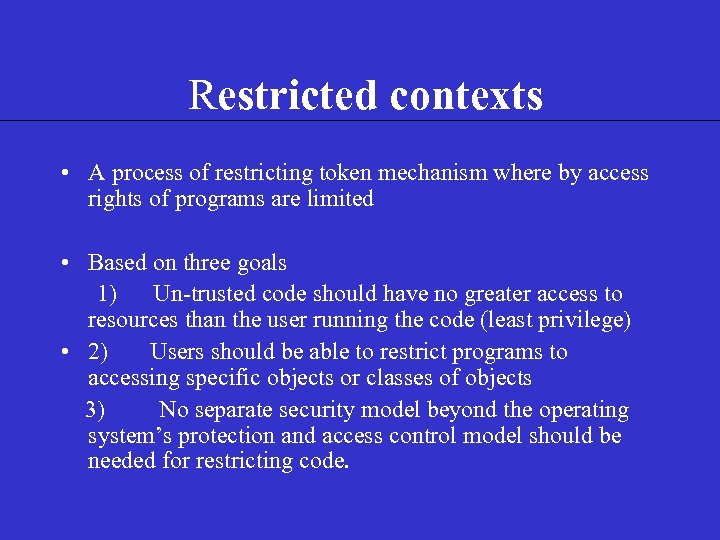 Restricted contexts

• A process of restricting token mechanism where by access rights of programs are limited

• Based on three goals

1) Un-trusted code should have no greater access to resources than the user running the code (least privilege)

• 2) Users should be able to restrict programs to accessing specific objects or classes of objects

3) No separate security model beyond the operating system's protection and access control model should be needed for restricting code.